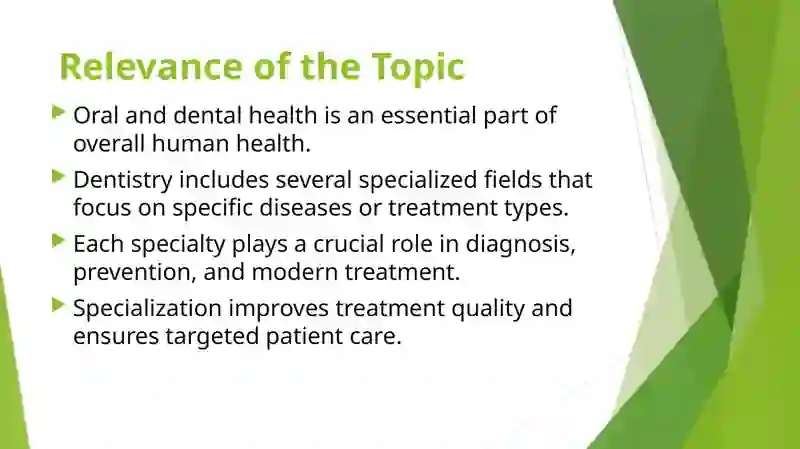 Relevance of the Topic

Oral and dental health is an essential part of overall human health.

Dentistry includes several specialized fields that focus on specific diseases or treatment types.

Each specialty plays a crucial role in diagnosis, prevention, and modern treatment.

Specialization improves treatment quality and ensures targeted patient care.